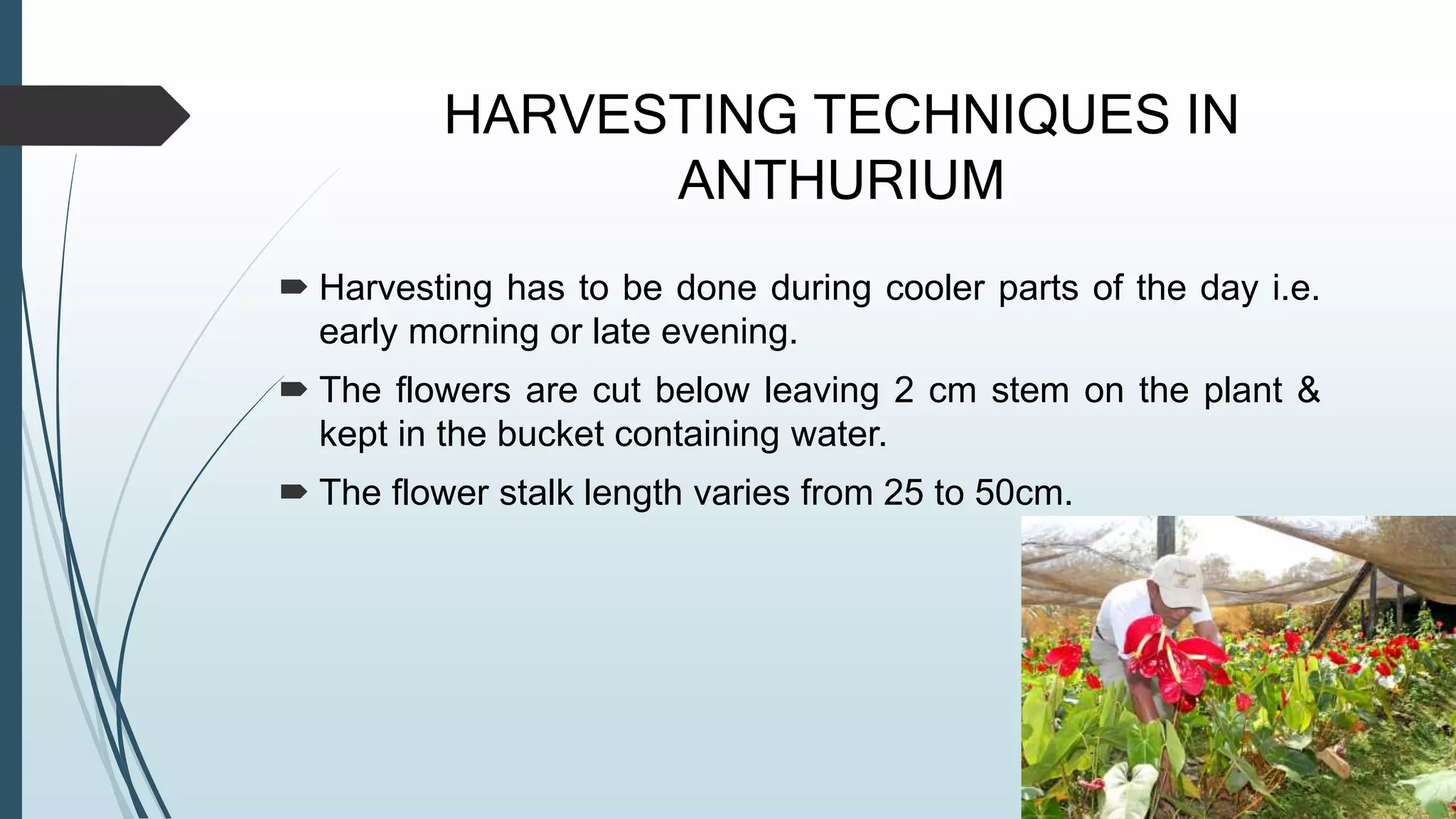 HARVESTING TECHNIQUES IN ANTHURIUM

➨ Harvesting has to be done during cooler parts of the day i.e. early morning or late evening.

➨ The flowers are cut below leaving 2 cm stem on the plant & kept in the bucket containing water.

➨ The flower stalk length varies from 25 to 50cm.